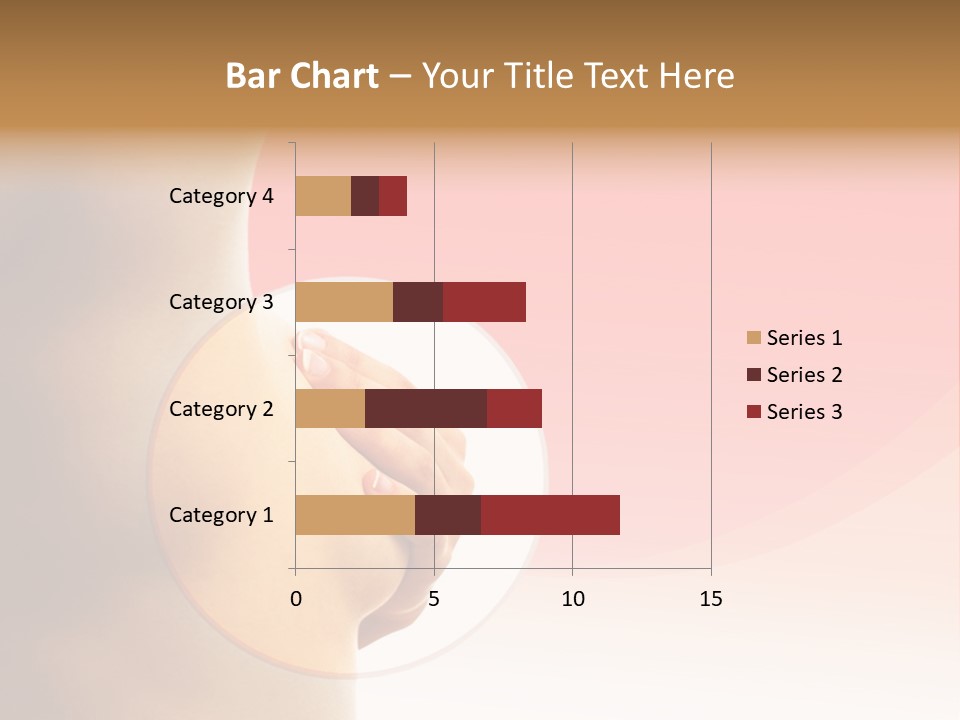 Bar Chart – Your Title Text Here

Category 4
Category 3
Category 2
Category 1

0
5
10
15

Series 1
Series 2
Series 3